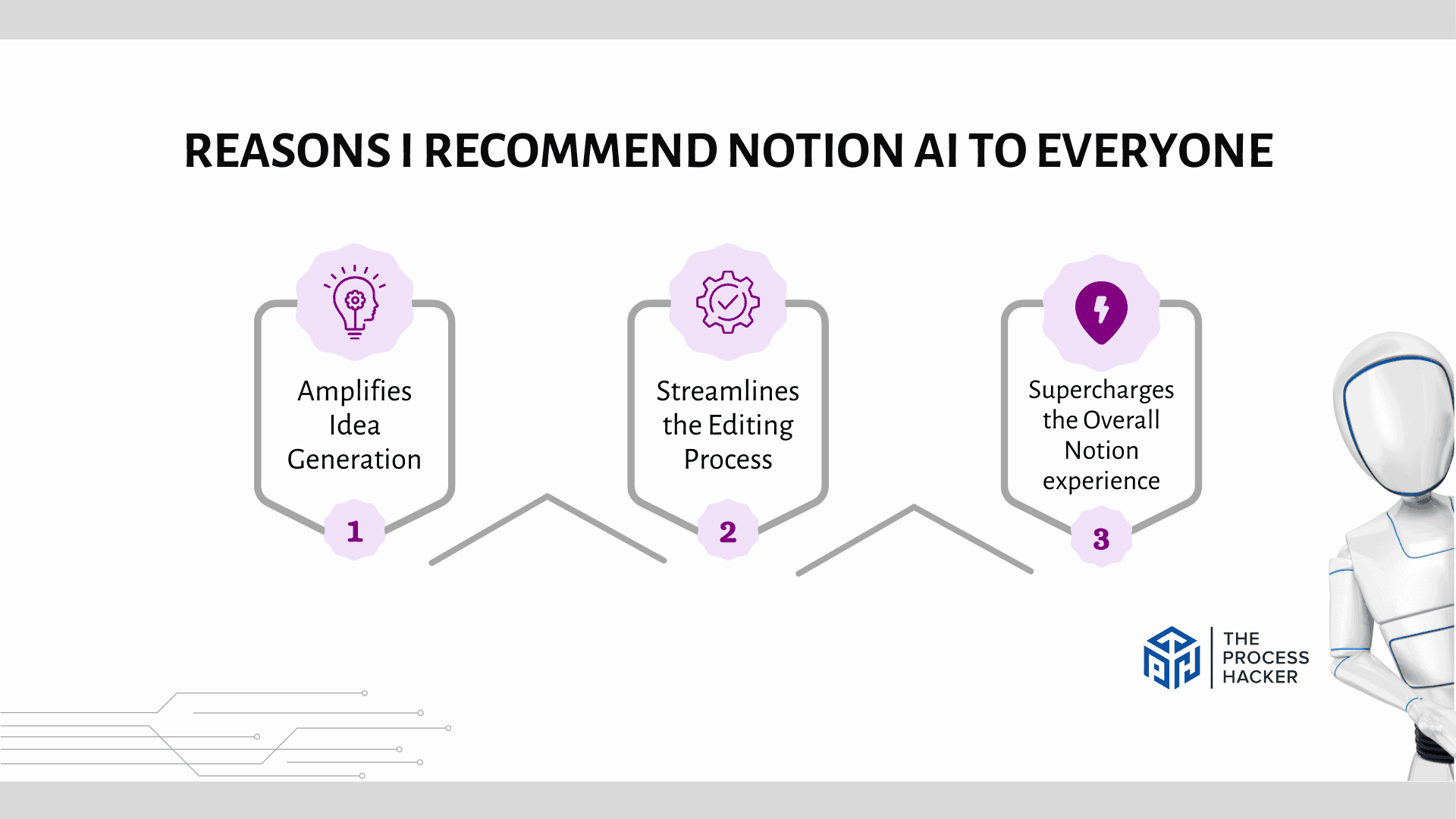 REASONS I RECOMMEND NOTION AI TO EVERYONE

Amplifies Idea Generation

1

Streamlines the Editing Process

2

Supercharges the Overall Notion experience

3

THE PROCESS HACKER